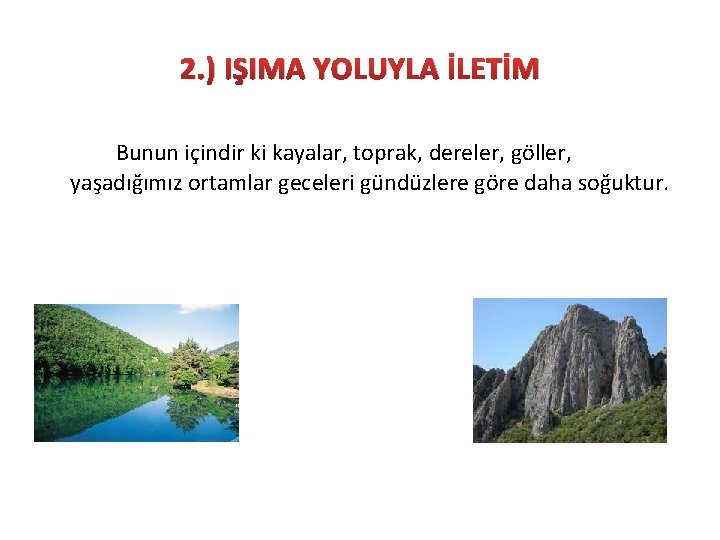 2.) IŞIMA YOLUYLA İLETİM

Bunun içindir ki kayalar, toprak, dereler, göller, yaşadığımız ortamlar geceleri gündüzlere göre daha soğuktur.